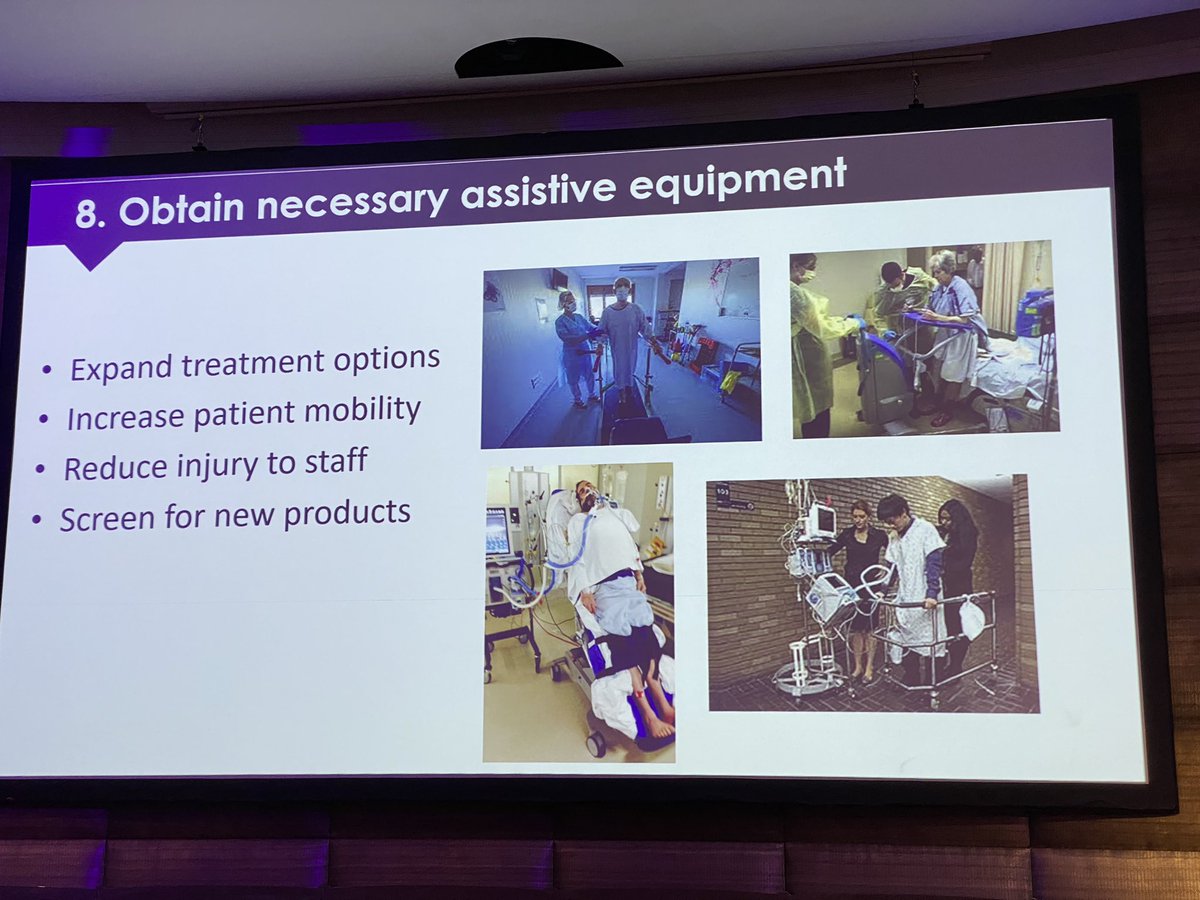 8. Obtain necessary assistive equipment

• Expand treatment options
• Increase patient mobility
• Reduce injury to staff
• Screen for new products